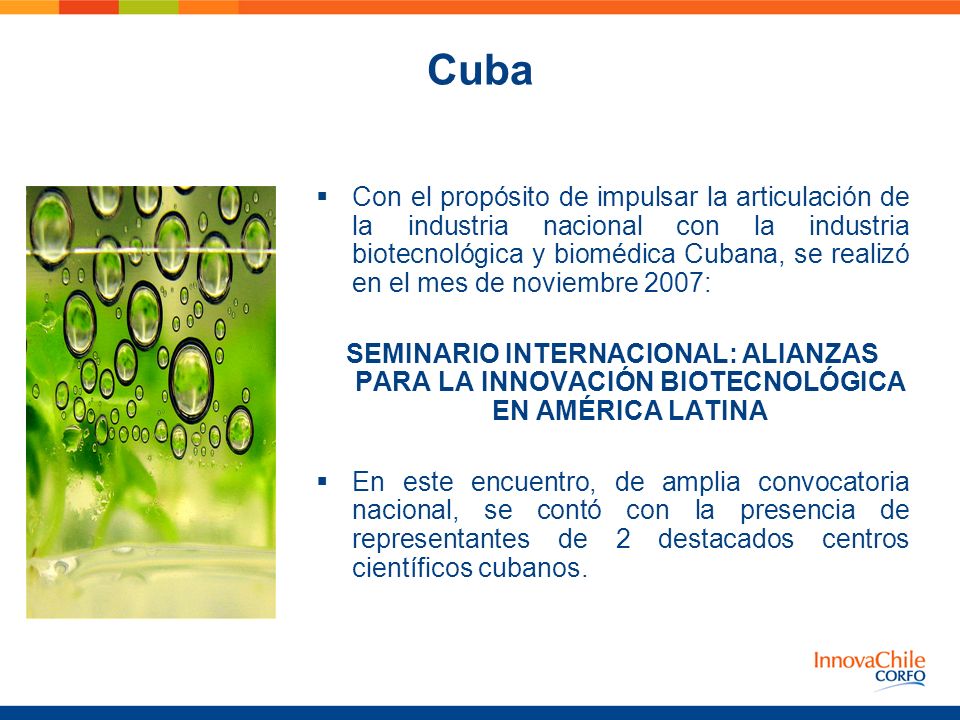 Cuba

▪ Con el propósito de impulsar la articulación de la industria nacional con la industria biotecnológica y biomédica Cubana, se realizó en el mes de noviembre 2007:

SEMINARIO INTERNACIONAL: ALIANZAS PARA LA INNOVACIÓN BIOTECNOLÓGICA EN AMÉRICA LATINA

▪ En este encuentro, de amplia convocatoria nacional, se contó con la presencia de representantes de 2 destacados centros científicos cubanos.

InnovaChile
CORFO